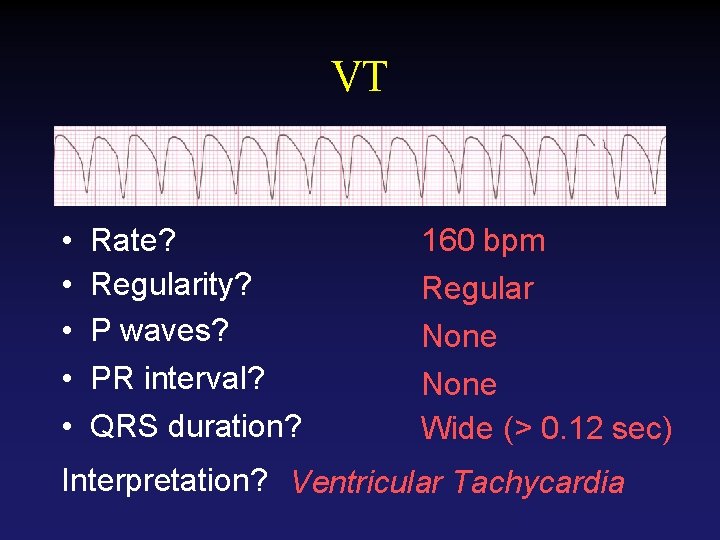 VT

• Rate? 160 bpm
• Regularity? Regular
• P waves? None
• PR interval? None
• QRS duration? Wide (> 0.12 sec)

Interpretation? Ventricular Tachycardia